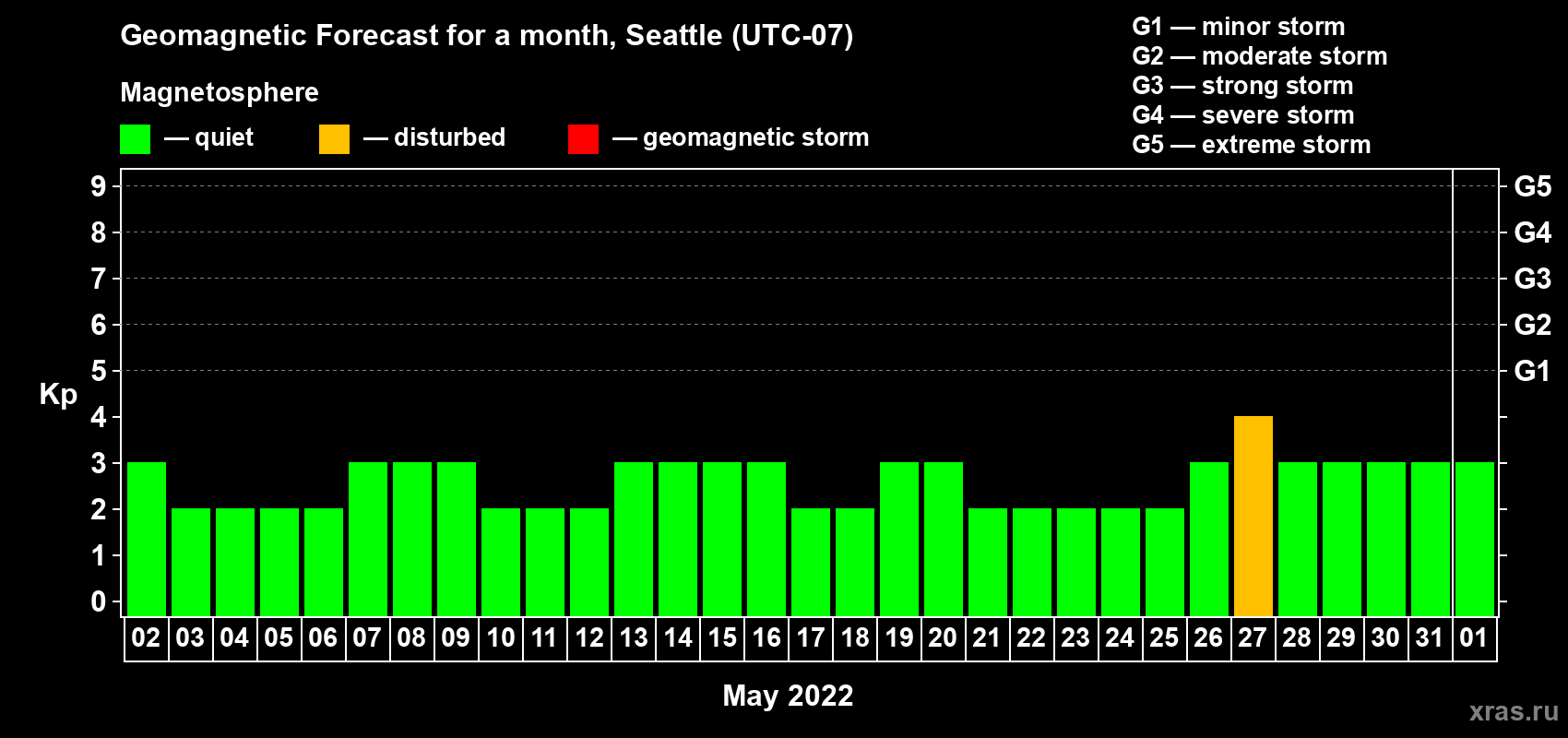 Geomagnetic Forecast for a month, Seattle (UTC-07)

Magnetosphere

— quiet — disturbed — geomagnetic storm

G1 — minor storm
G2 — moderate storm
G3 — strong storm
G4 — severe storm
G5 — extreme storm

Kp

9
8
7
6
5
4
3
2
1
0

G5
G4
G3
G2
G1

02 03 04 05 06 07 08 09 10 11 12 13 14 15 16 17 18 19 20 21 22 23 24 25 26 27 28 29 30 31 01

May 2022

xras.ru